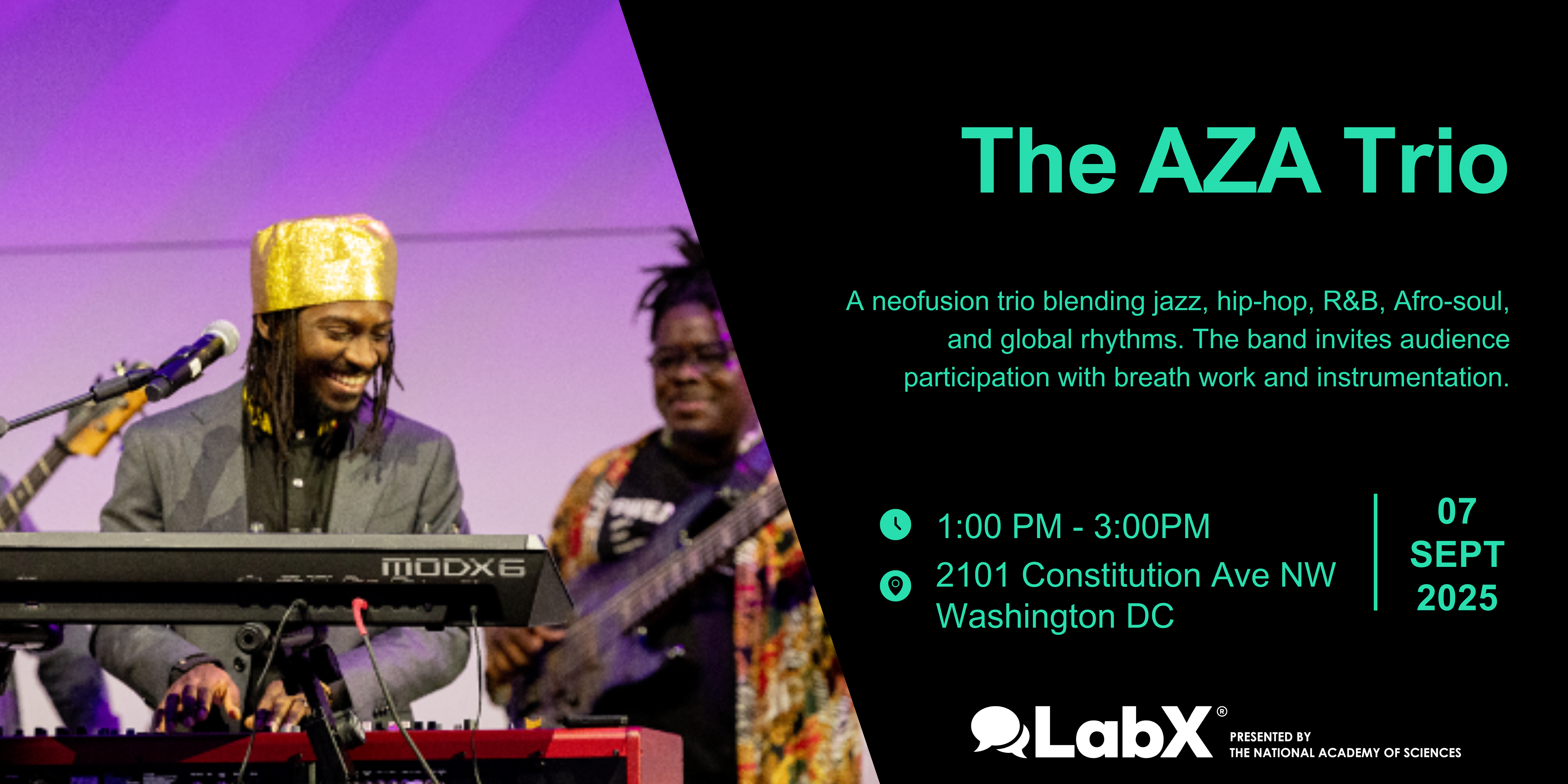 MODX6

The AZA Trio

A neofusion trio blending jazz, hip-hop, R&B, Afro-soul, and global rhythms. The band invites audience participation with breath work and instrumentation.

1:00 PM - 3:00PM
2101 Constitution Ave NW
Washington DC

07
SEPT
2025

LabX®
PRESENTED BY
THE NATIONAL ACADEMY OF SCIENCES